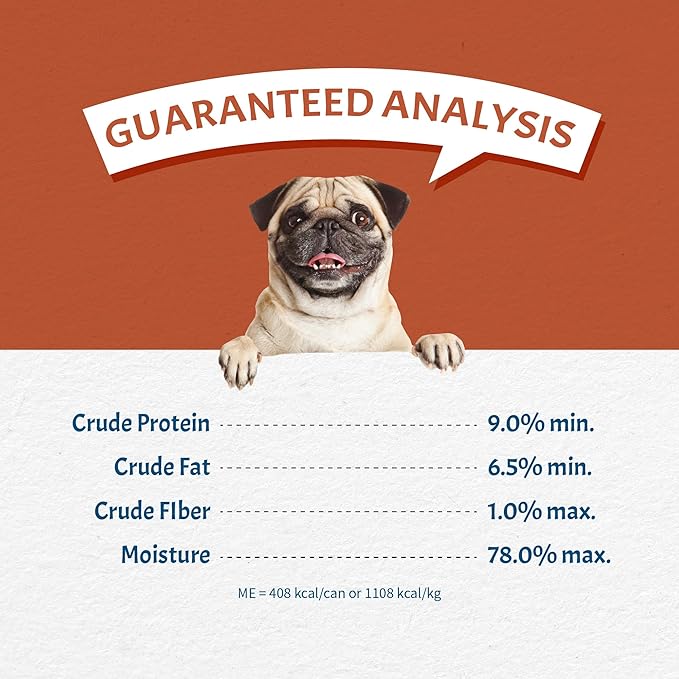 GUARANTEED ANALYSIS

| | |
|---|---|
| Crude Protein | 9.0% min. |
| Crude Fat | 6.5% min. |
| Crude FIber | 1.0% max. |
| Moisture | 78.0% max. |

ME = 408 kcal/can or 1108 kcal/kg